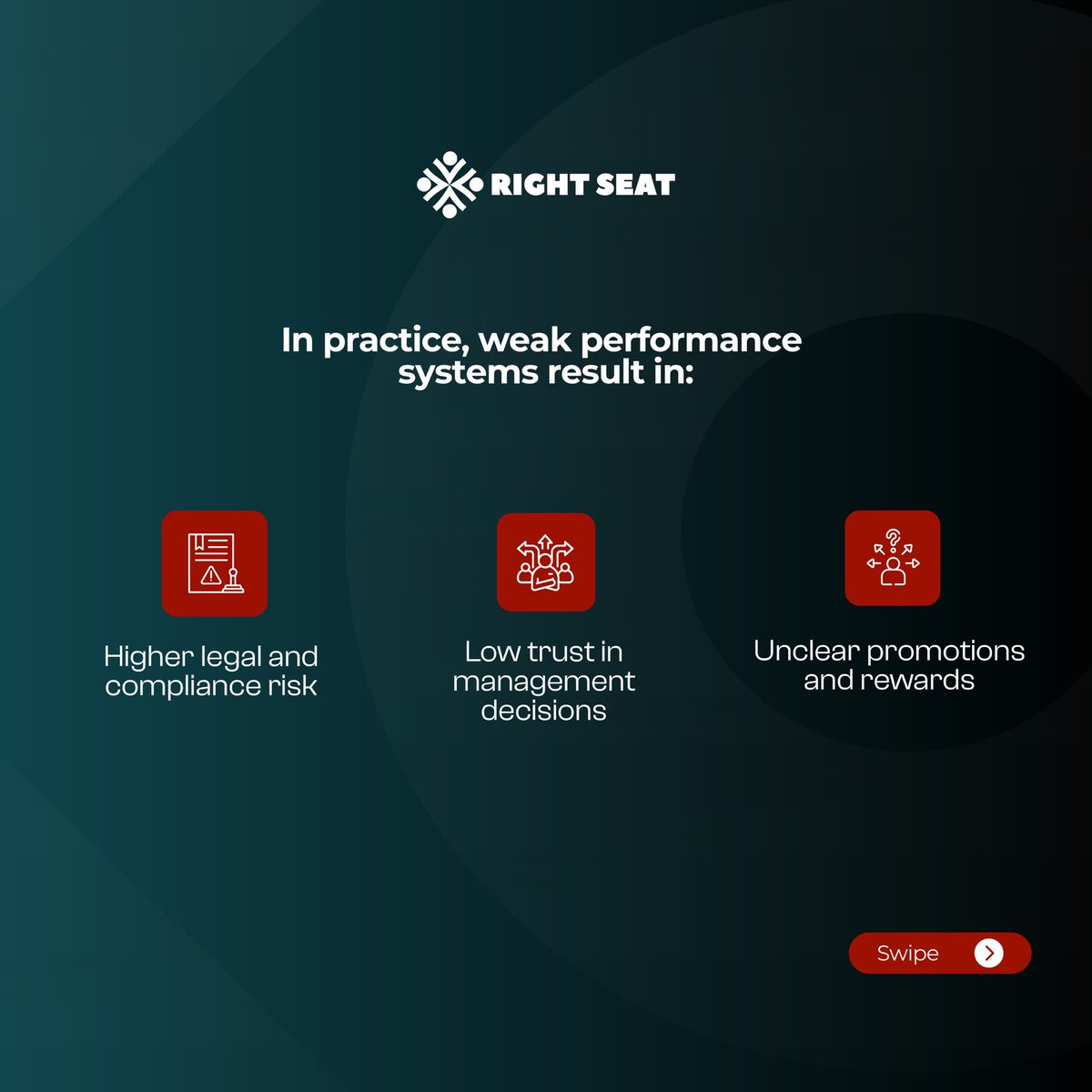 RIGHT SEAT

In practice, weak performance systems result in:

Higher legal and compliance risk

Low trust in management decisions

Unclear promotions and rewards

Swipe